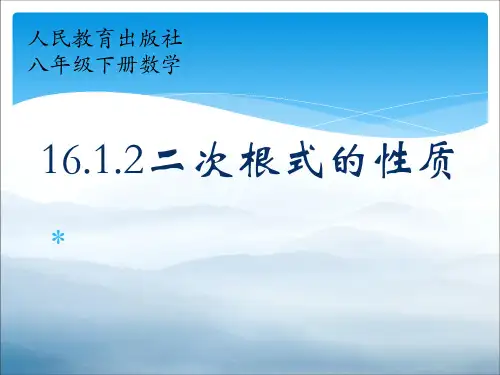 人民教育出版社
八年级下册数学

16.1.2二次根式的性质

*